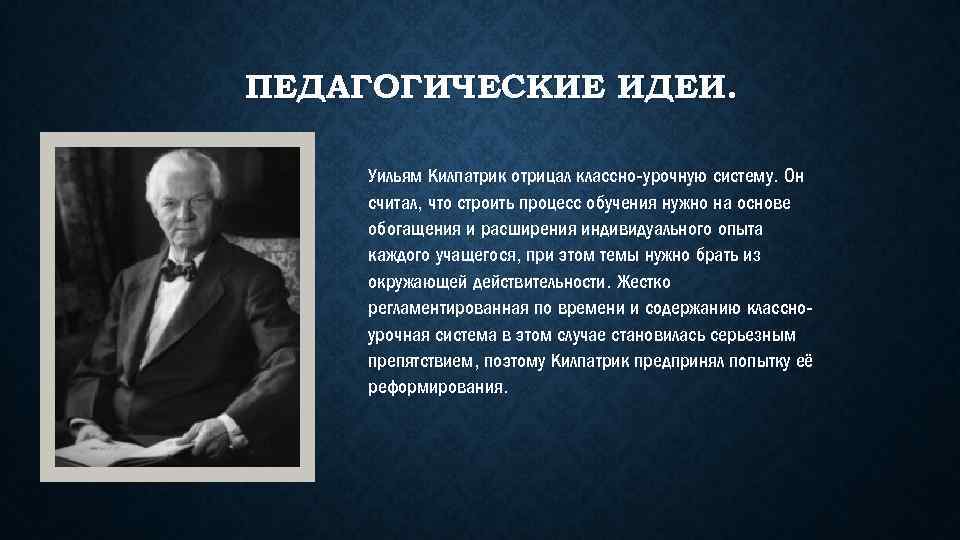 ПЕДАГОГИЧЕСКИЕ ИДЕИ.

Уильям Килпатрик отрицал классно-урочную систему. Он считал, что строить процесс обучения нужно на основе обогащения и расширения индивидуального опыта каждого учащегося, при этом темы нужно брать из окружающей действительности. Жестко регламентированная по времени и содержанию классно-урочная система в этом случае становилась серьезным препятствием, поэтому Килпатрик предпринял попытку её реформирования.